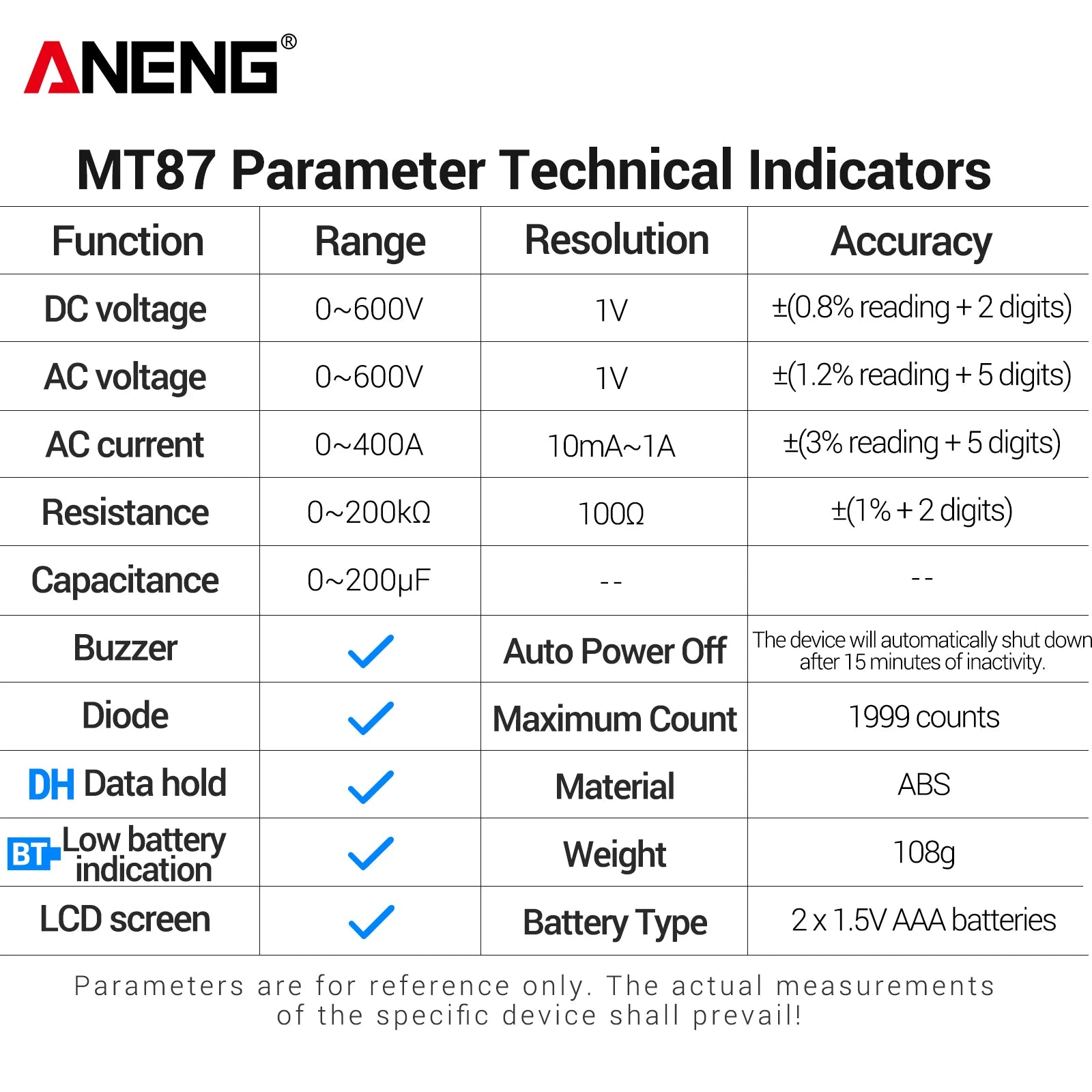 ANENG®

MT87 Parameter Technical Indicators

| Function | Range | Resolution | Accuracy |
|---|---|---|---|
| DC voltage | 0~600V | 1V | ±(0.8% reading + 2 digits) |
| AC voltage | 0~600V | 1V | ±(1.2% reading + 5 digits) |
| AC current | 0~400A | 10mA~1A | ±(3% reading + 5 digits) |
| Resistance | 0~200kΩ | 100Ω | ±(1% + 2 digits) |
| Capacitance | 0~200μF | -- | -- |
| Buzzer | ✓ | Auto Power Off | The device will automatically shut down after 15 minutes of inactivity. |
| Diode | ✓ | Maximum Count | 1999 counts |
| DH Data hold | ✓ | Material | ABS |
| BT Low battery indication | ✓ | Weight | 108g |
| LCD screen | ✓ | Battery Type | 2 x 1.5V AAA batteries |

Parameters are for reference only. The actual measurements of the specific device shall prevail!